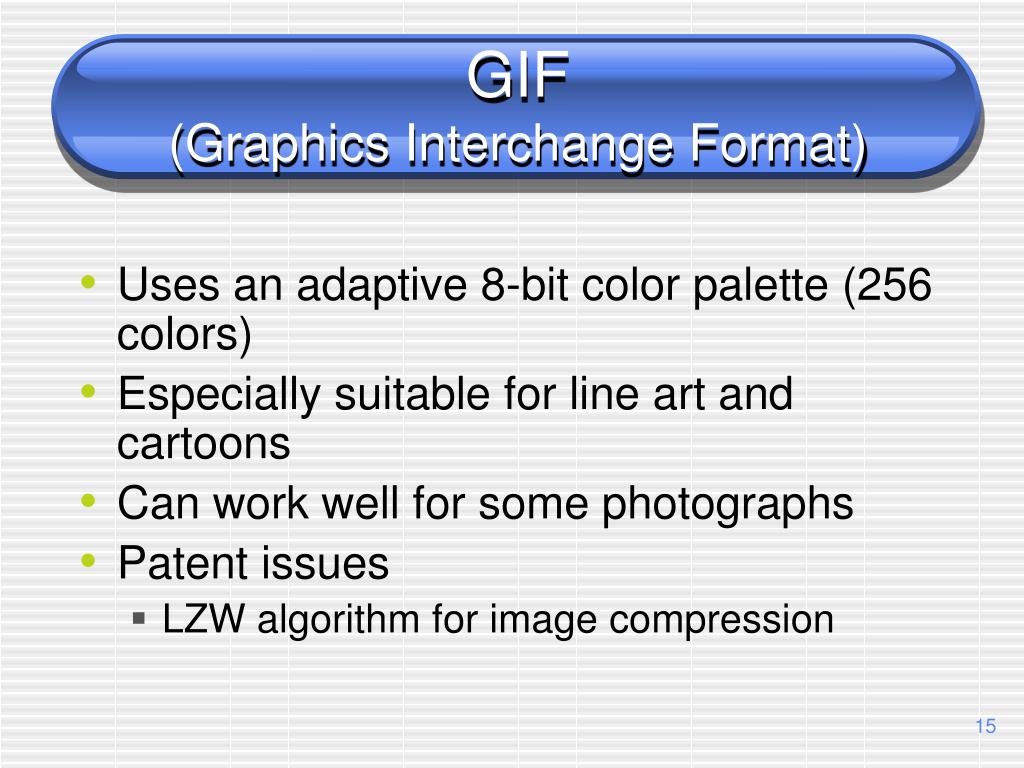 GIF
(Graphics Interchange Format)

• Uses an adaptive 8-bit color palette (256 colors)
• Especially suitable for line art and cartoons
• Can work well for some photographs
• Patent issues
▪ LZW algorithm for image compression

15